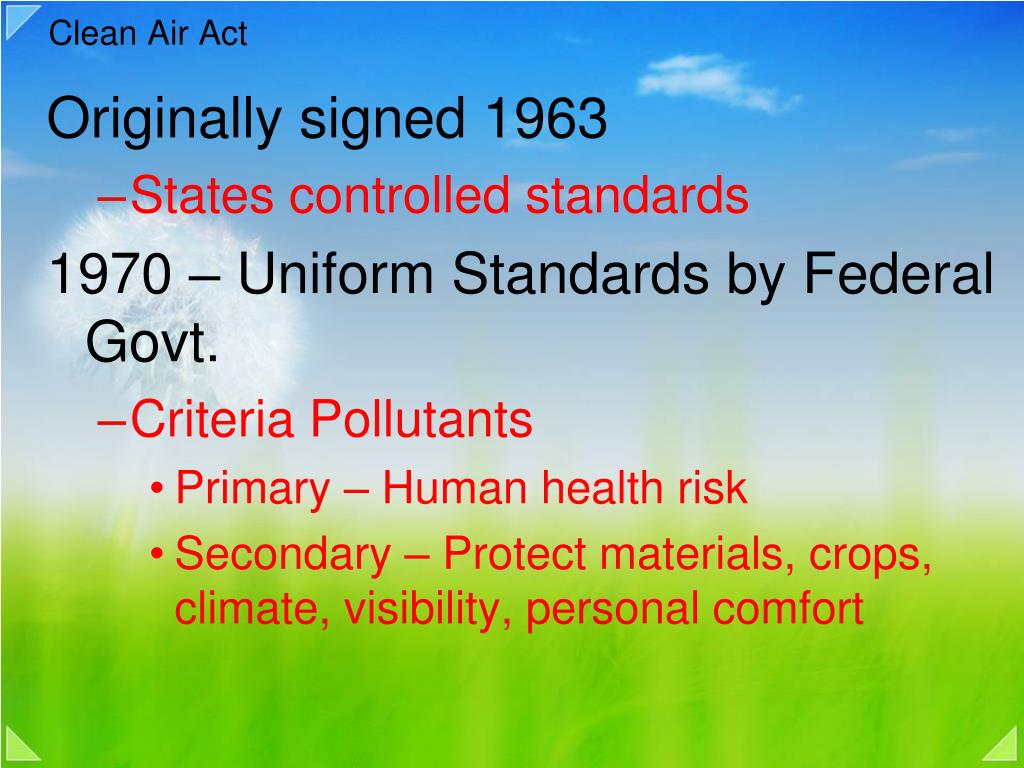 Clean Air Act

Originally signed 1963

–States controlled standards

1970 – Uniform Standards by Federal Govt.

–Criteria Pollutants

• Primary – Human health risk

• Secondary – Protect materials, crops, climate, visibility, personal comfort